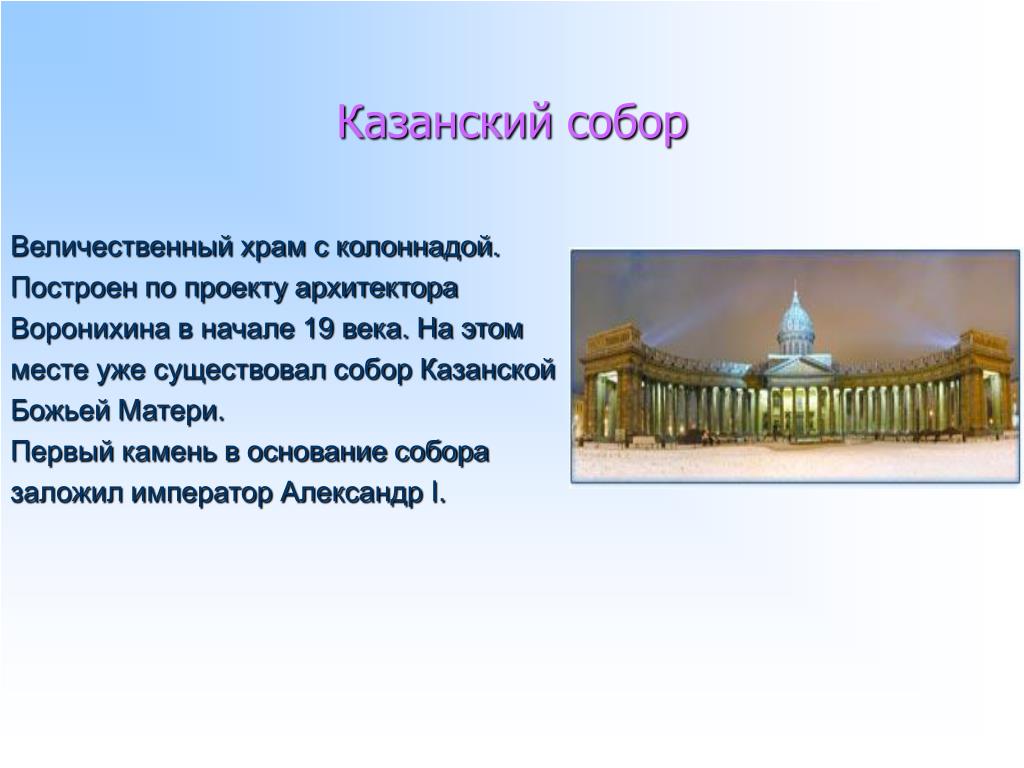 Казанский собор

Величественный храм с колоннадой. Построен по проекту архитектора Воронихина в начале 19 века. На этом месте уже существовал собор Казанской Божьей Матери.
Первый камень в основание собора заложил император Александр I.